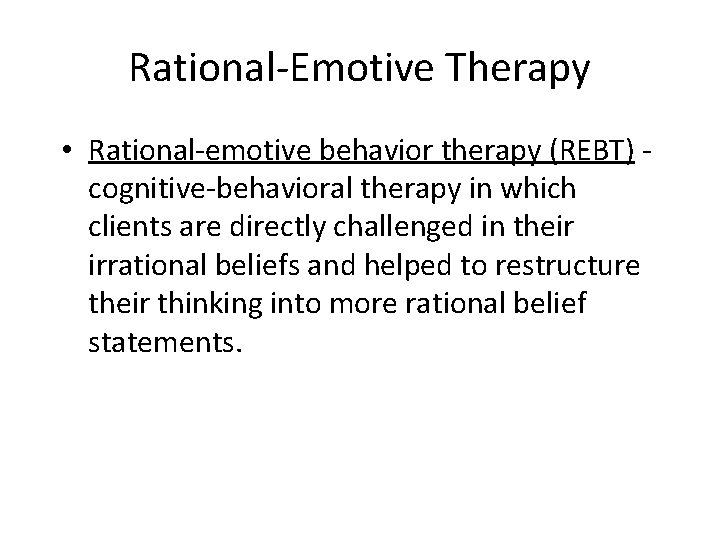 Rational-Emotive Therapy

• Rational-emotive behavior therapy (REBT) - cognitive-behavioral therapy in which clients are directly challenged in their irrational beliefs and helped to restructure their thinking into more rational belief statements.